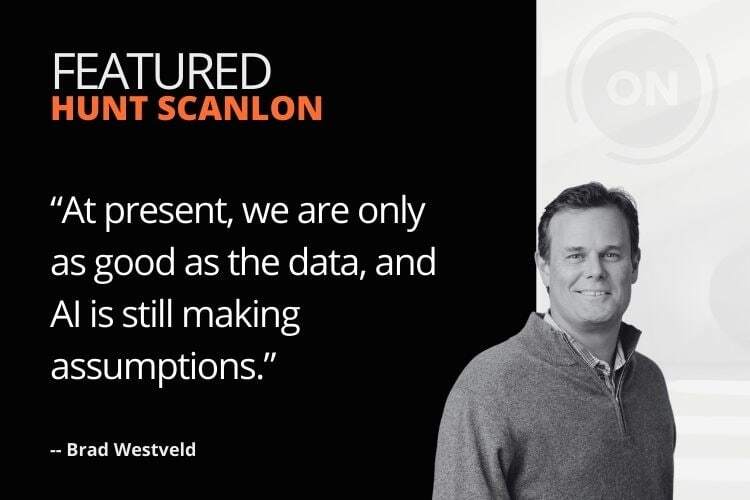 FEATURED
HUNT SCANLON

ON

“At present, we are only as good as the data, and AI is still making assumptions.”

-- Brad Westveld